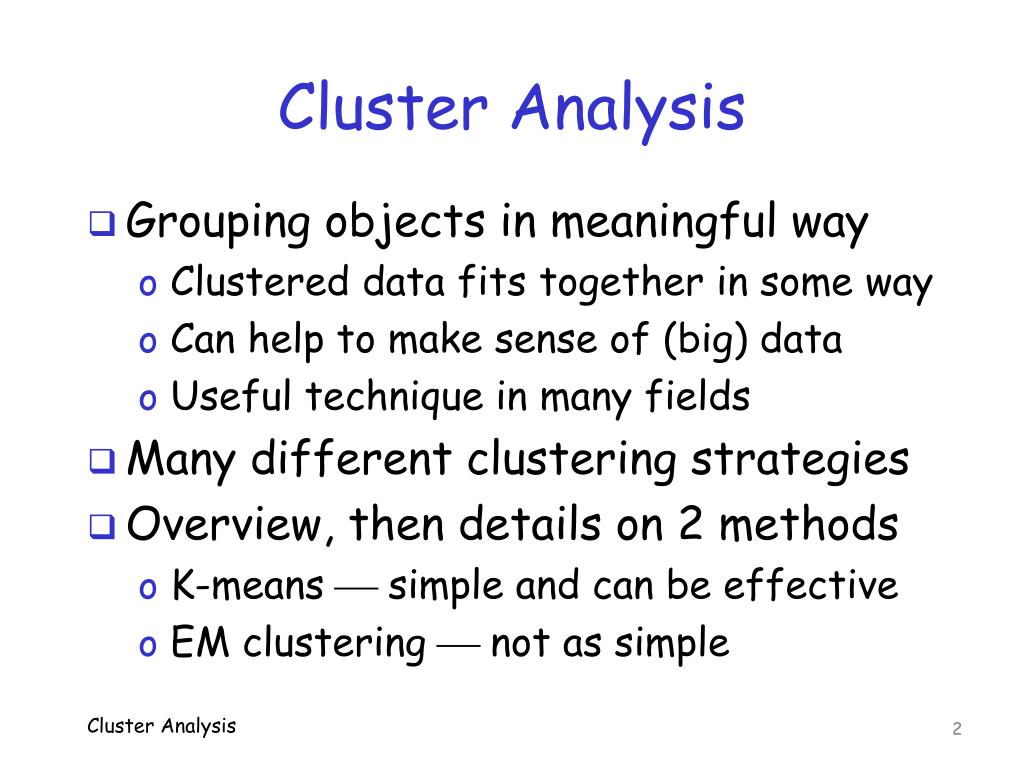 Cluster Analysis

❑ Grouping objects in meaningful way
o Clustered data fits together in some way
o Can help to make sense of (big) data
o Useful technique in many fields

❑ Many different clustering strategies

❑ Overview, then details on 2 methods
o K-means — simple and can be effective
o EM clustering — not as simple

Cluster Analysis

2